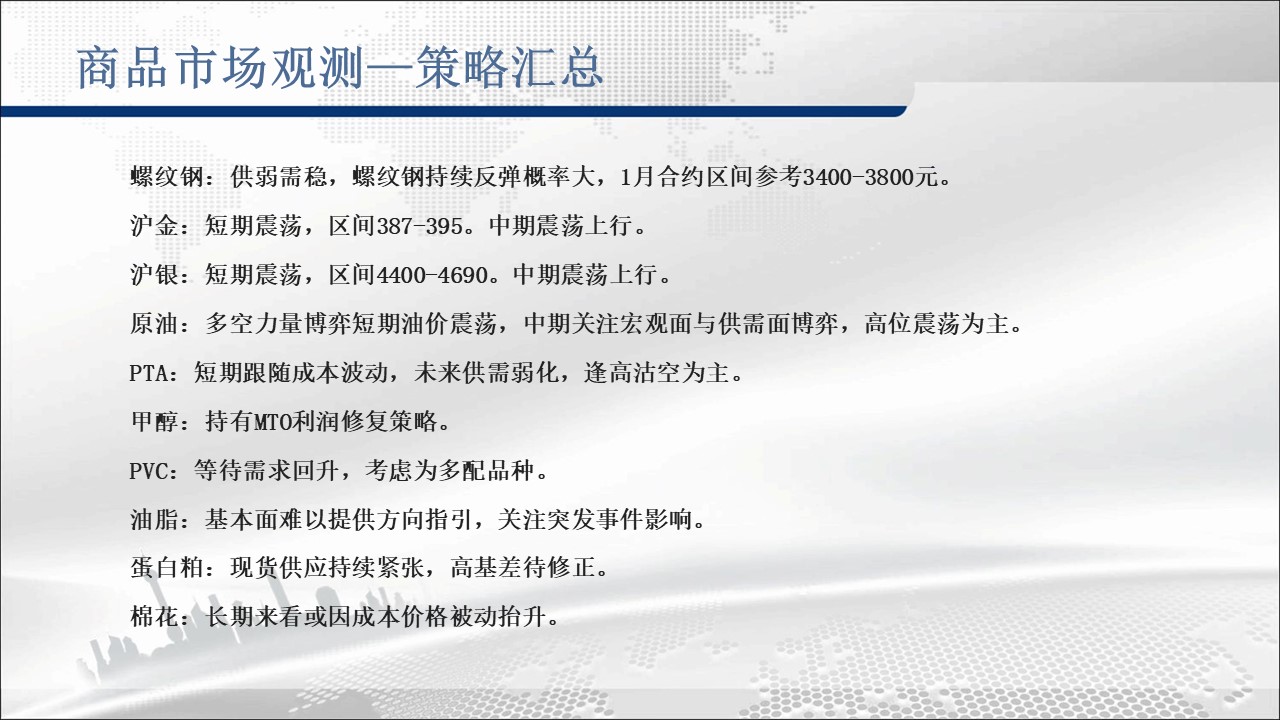 商品市场观测—策略汇总

螺纹钢：供弱需稳，螺纹钢持续反弹概率大，1月合约区间参考3400-3800元。

沪金：短期震荡，区间387-395。中期震荡上行。

沪银：短期震荡，区间4400-4690。中期震荡上行。

原油：多空力量博弈短期油价震荡，中期关注宏观面与供需面博弈，高位震荡为主。

PTA：短期跟随成本波动，未来供需弱化，逢高沽空为主。

甲醇：持有MTO利润修复策略。

PVC：等待需求回升，考虑为多配品种。

油脂：基本面难以提供方向指引，关注突发事件影响。

蛋白粕：现货供应持续紧张，高基差待修正。

棉花：长期来看或因成本价格被动抬升。